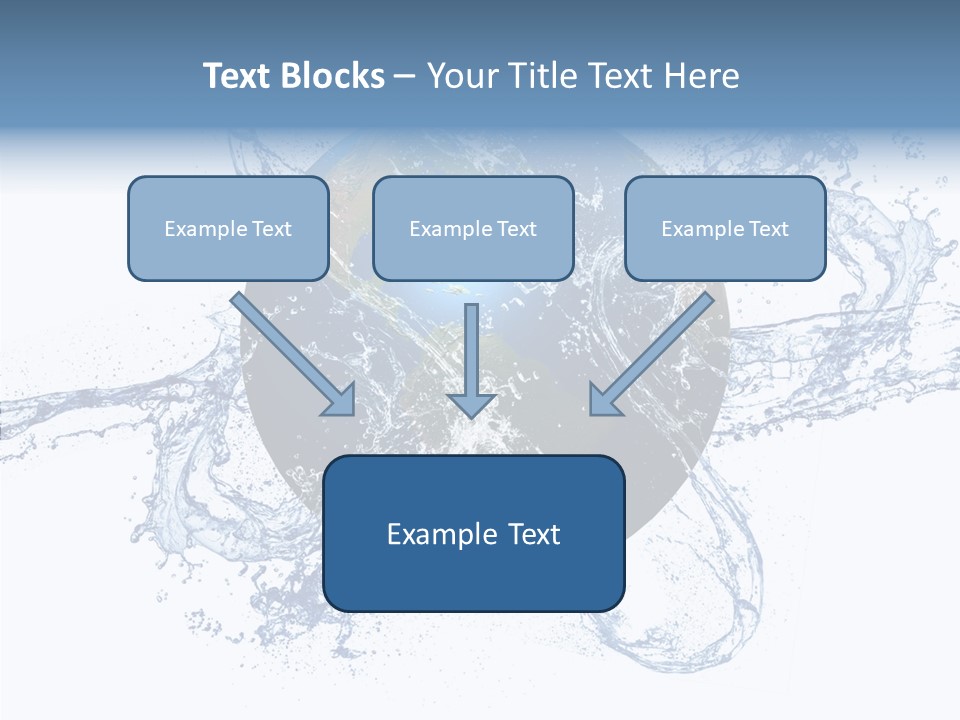 Text Blocks – Your Title Text Here

Example Text

Example Text

Example Text

Example Text